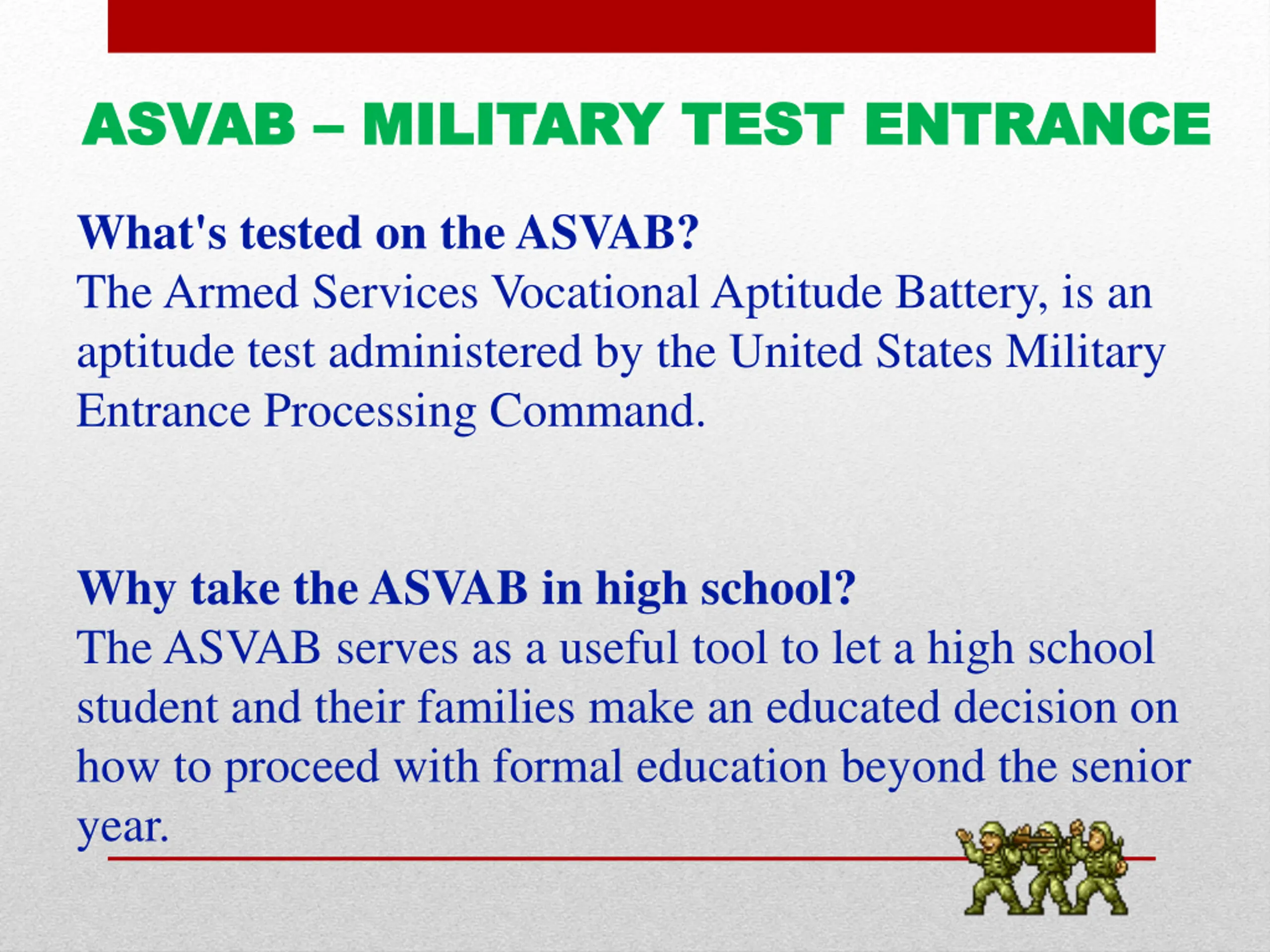 ASVAB – MILITARY TEST ENTRANCE

What's tested on the ASVAB?
The Armed Services Vocational Aptitude Battery, is an aptitude test administered by the United States Military Entrance Processing Command.

Why take the ASVAB in high school?
The ASVAB serves as a useful tool to let a high school student and their families make an educated decision on how to proceed with formal education beyond the senior year.